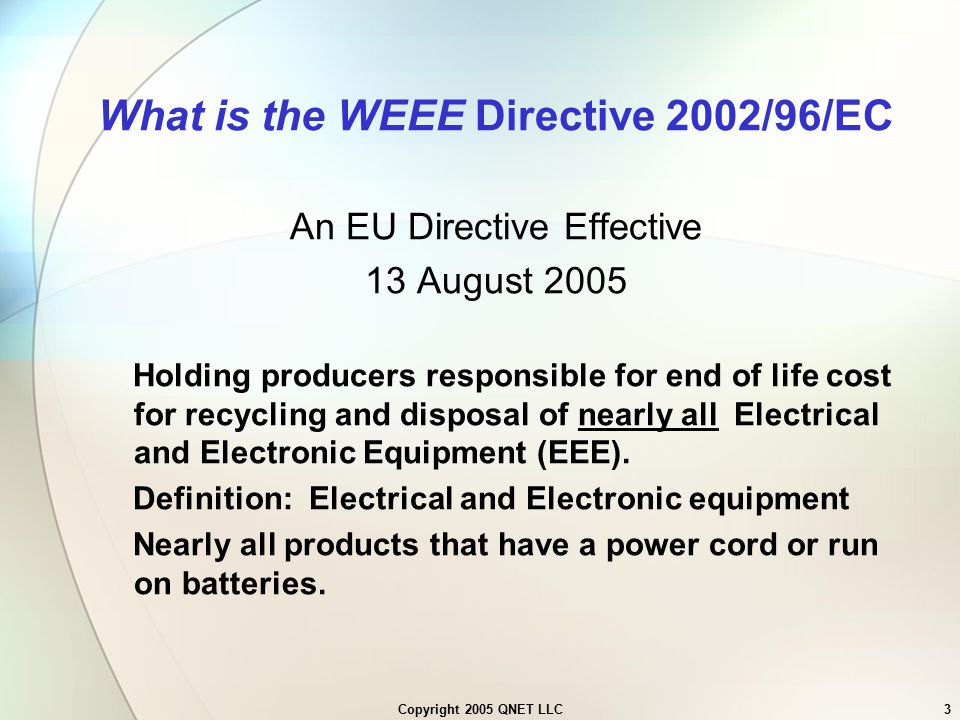 What is the WEEE Directive 2002/96/EC

An EU Directive Effective
13 August 2005

Holding producers responsible for end of life cost for recycling and disposal of nearly all Electrical and Electronic Equipment (EEE).

Definition: Electrical and Electronic equipment

Nearly all products that have a power cord or run on batteries.

Copyright 2005 QNET LLC

3